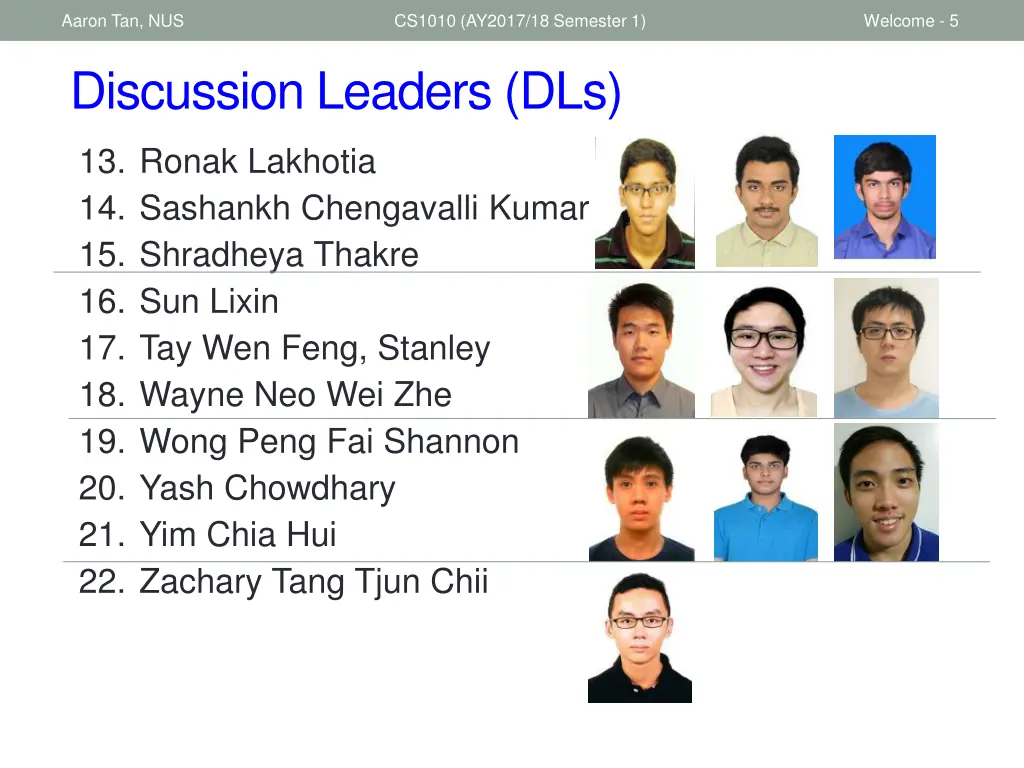 Aaron Tan, NUS CS1010 (AY2017/18 Semester 1) Welcome - 5

Discussion Leaders (DLs)

13. Ronak Lakhotia
14. Sashankh Chengavalli Kumar
15. Shradheya Thakre
16. Sun Lixin
17. Tay Wen Feng, Stanley
18. Wayne Neo Wei Zhe
19. Wong Peng Fai Shannon
20. Yash Chowdhary
21. Yim Chia Hui
22. Zachary Tang Tjun Chii